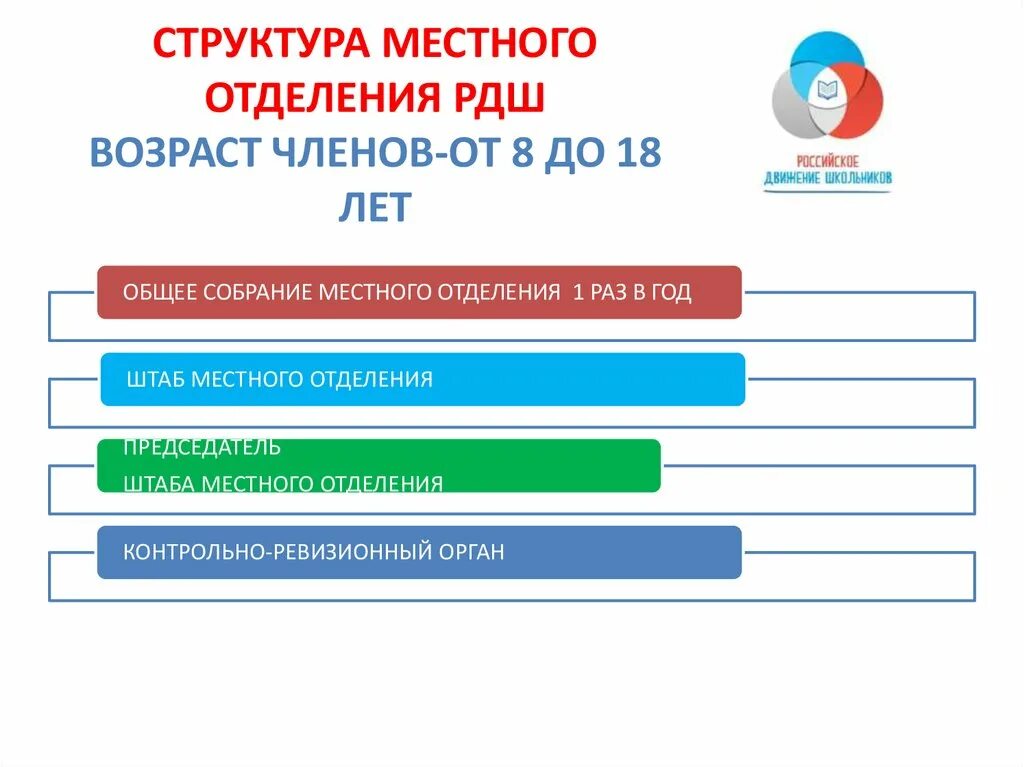 СТРУКТУРА МЕСТНОГО ОТДЕЛЕНИЯ РДШ
ВОЗРАСТ ЧЛЕНОВ-ОТ 8 ДО 18 ЛЕТ

РОССИЙСКОЕ ДВИЖЕНИЕ ШКОЛЬНИКОВ

ОБЩЕЕ СОБРАНИЕ МЕСТНОГО ОТДЕЛЕНИЯ 1 РАЗ В ГОД

ШТАБ МЕСТНОГО ОТДЕЛЕНИЯ

ПРЕДСЕДАТЕЛЬ
ШТАБА МЕСТНОГО ОТДЕЛЕНИЯ

КОНТРОЛЬНО-РЕВИЗИОННЫЙ ОРГАН